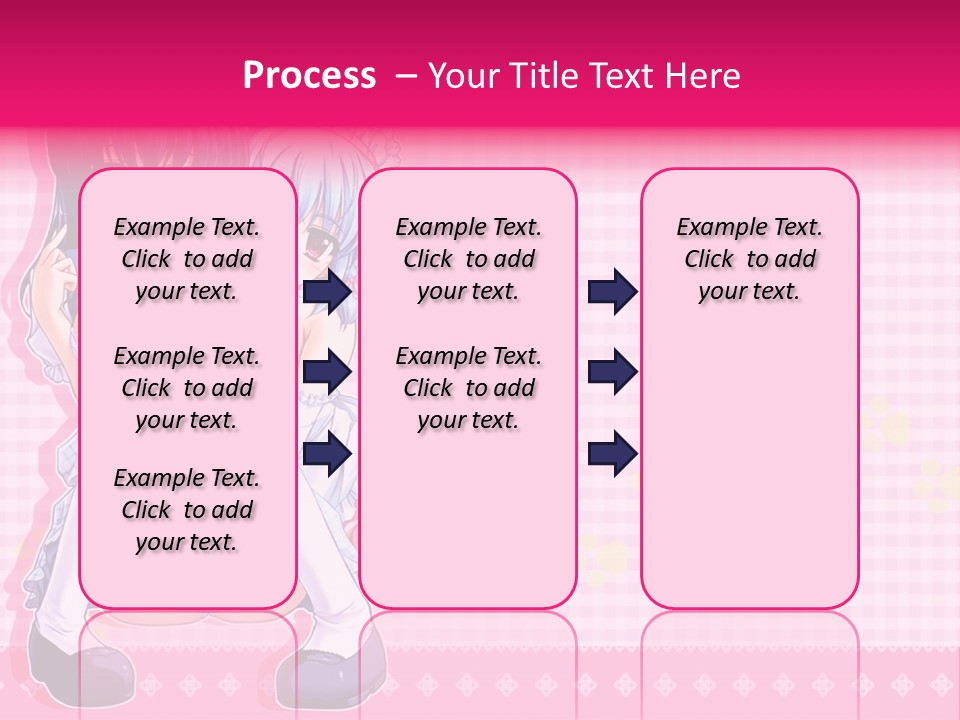 Process – Your Title Text Here

Example Text. Click to add your text.

Example Text. Click to add your text.

Example Text. Click to add your text.

Example Text. Click to add your text.

Example Text. Click to add your text.

Example Text. Click to add your text.